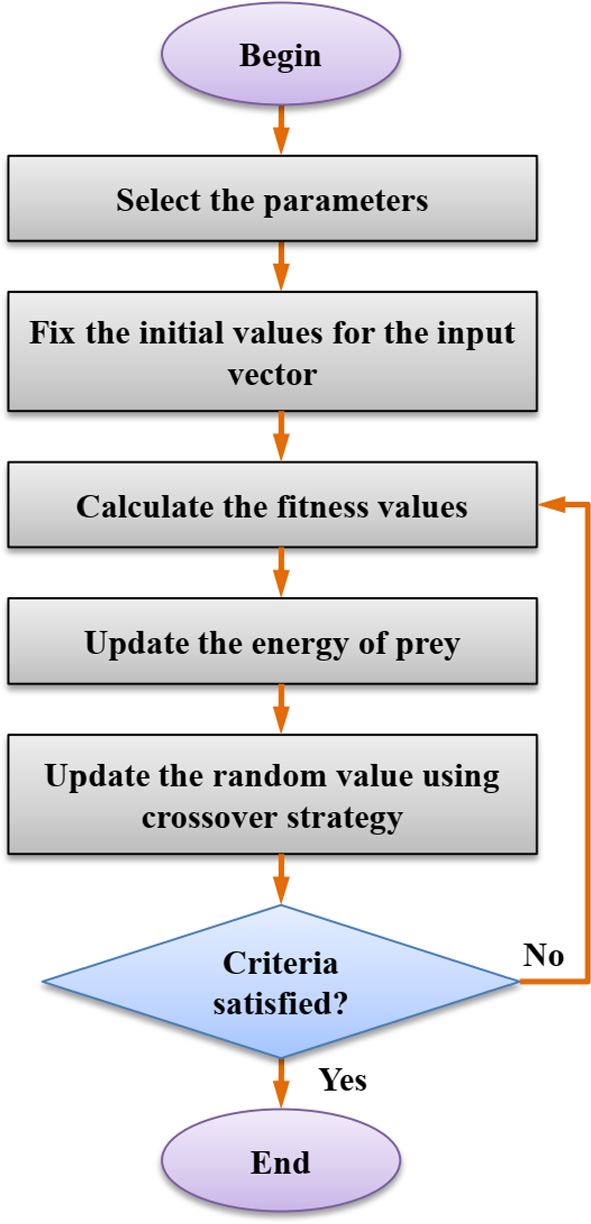 Begin

Select the parameters

Fix the initial values for the input vector

Calculate the fitness values

Update the energy of prey

Update the random value using crossover strategy

Criteria satisfied?

No

Yes

End